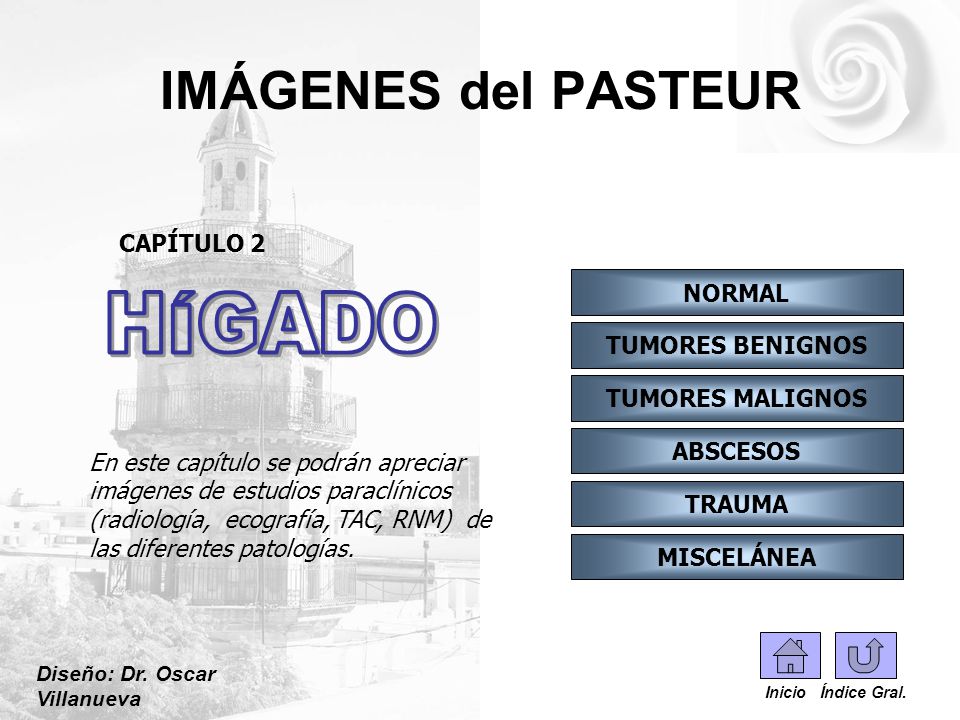 IMÁGENES del PASTEUR

CAPÍTULO 2

HíGADO

En este capítulo se podrán apreciar imágenes de estudios paraclínicos (radiología, ecografía, TAC, RNM) de las diferentes patologías.

NORMAL

TUMORES BENIGNOS

TUMORES MALIGNOS

ABSCESOS

TRAUMA

MISCELÁNEA

Diseño: Dr. Oscar Villanueva

Inicio

Índice Gral.